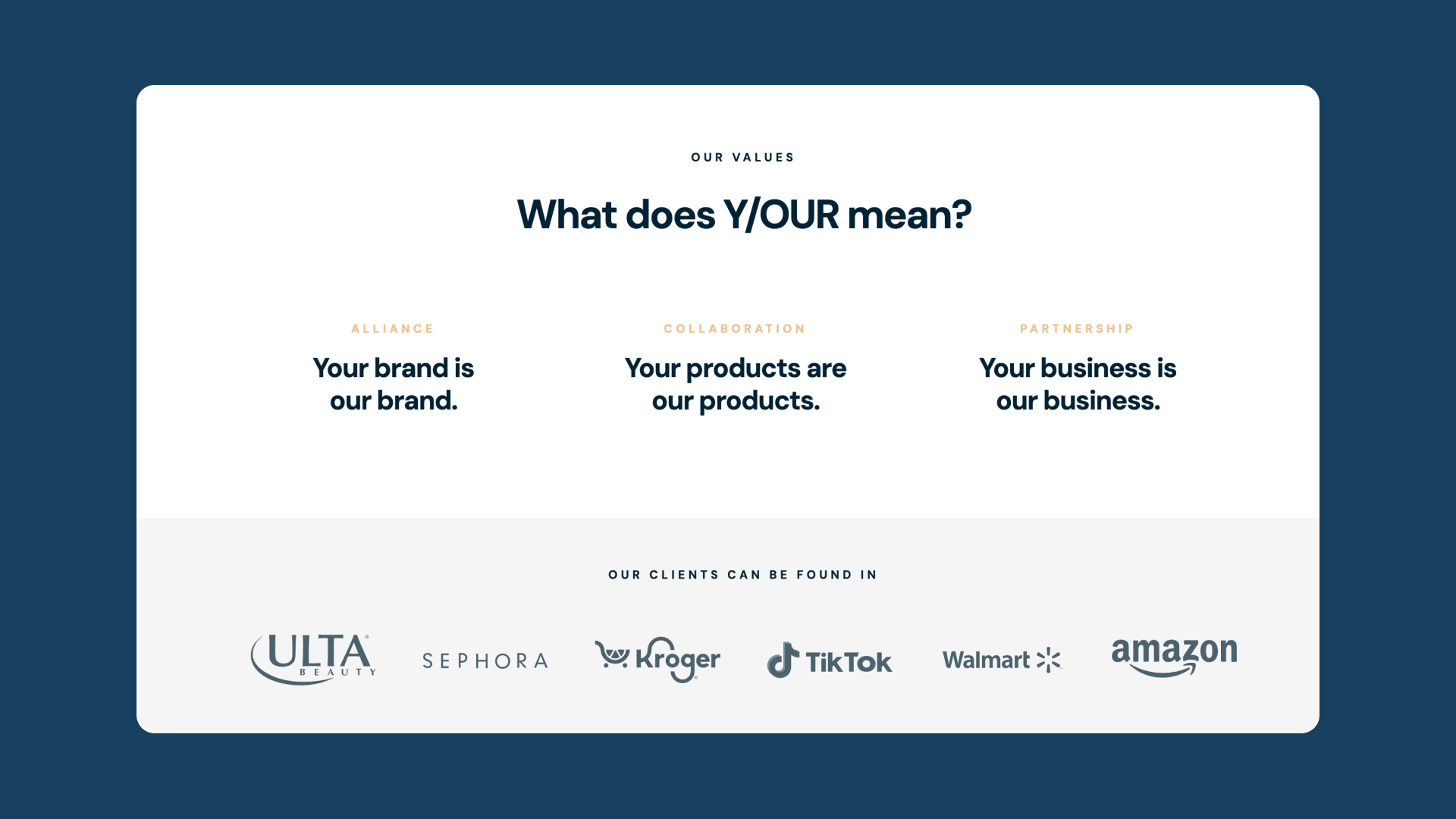 OUR VALUES

What does Y/OUR mean?

ALLIANCE

Your brand is our brand.

COLLABORATION

Your products are our products.

PARTNERSHIP

Your business is our business.

OUR CLIENTS CAN BE FOUND IN

ULTA BEAUTY

SEPHORA

Kroger

TikTok

Walmart

amazon